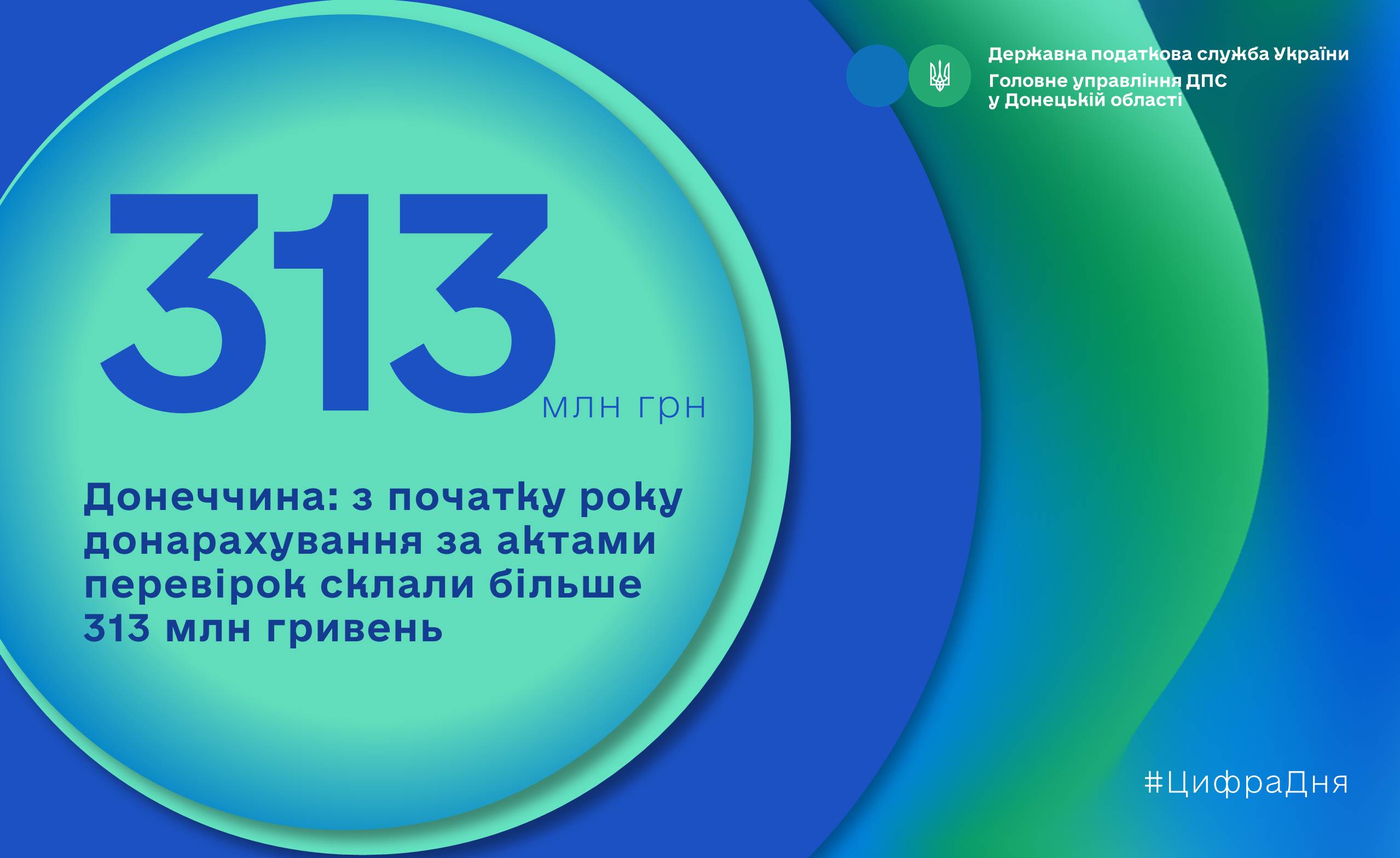 Державна податкова служба України
Головне управління ДПС у Донецькій області

313 млн грн

Донеччина: з початку року донарахування за актами перевірок склали більше 313 млн гривень

#ЦифраДня